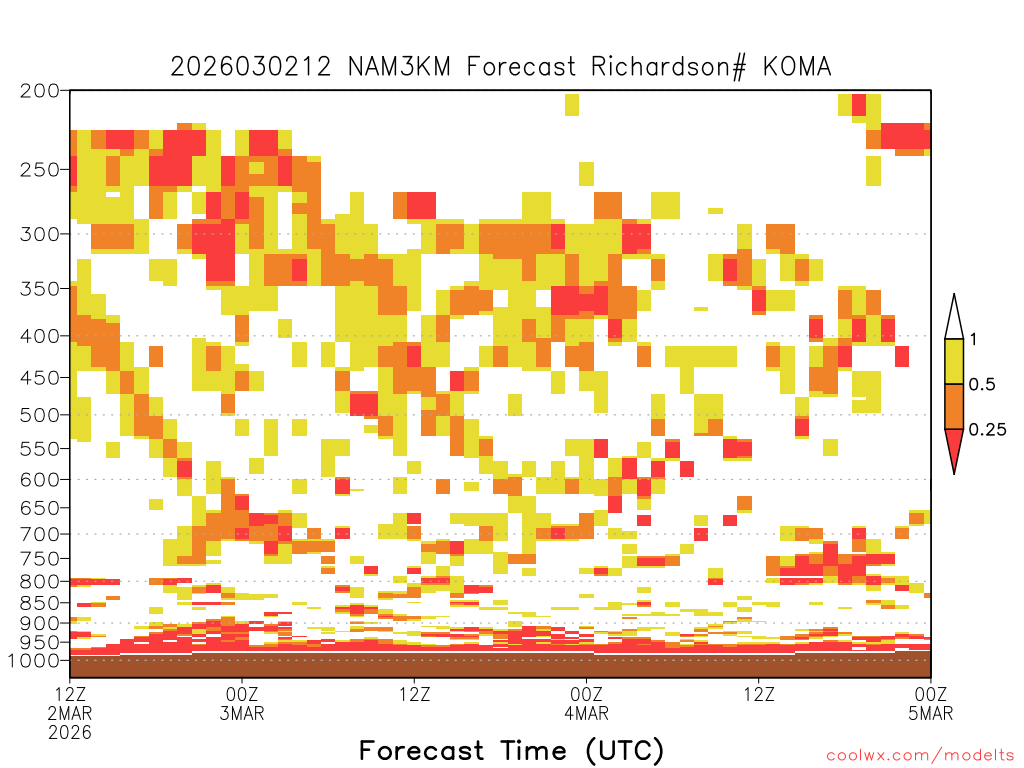 2026030212 NAM3KM Forecast Richardson# KOMA

200
250
300
350
400
450
500
550
600
650
700
750
800
850
900
950
1000

1
0.5
0.25

12Z 2MAR 2026
00Z 3MAR
12Z
00Z 4MAR
12Z
00Z 5MAR

Forecast Time (UTC)

coolwx.com/modelts